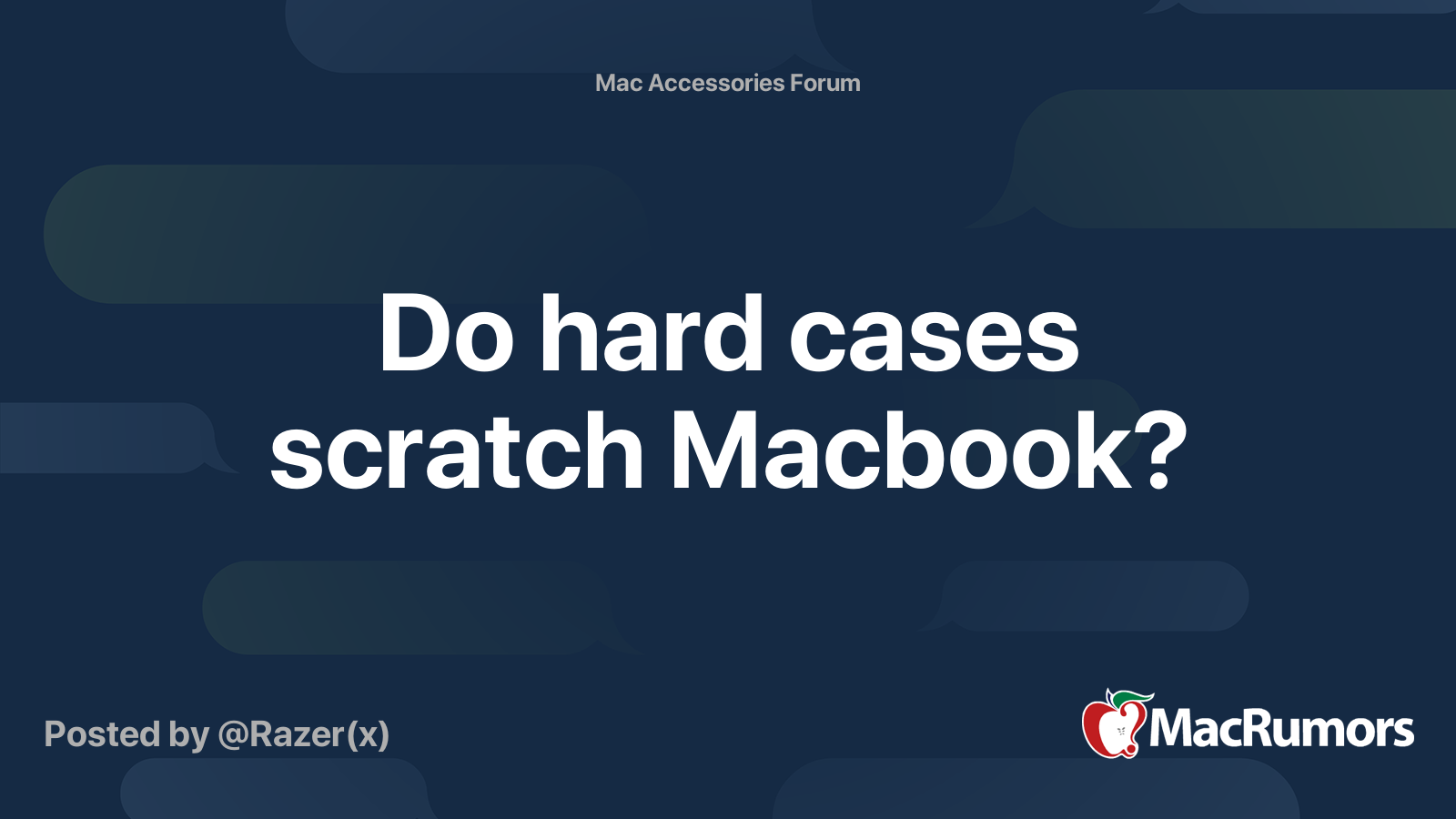 Mac Accessories Forum

Do hard cases scratch Macbook?

Posted by @Razer(x)

MacRumors